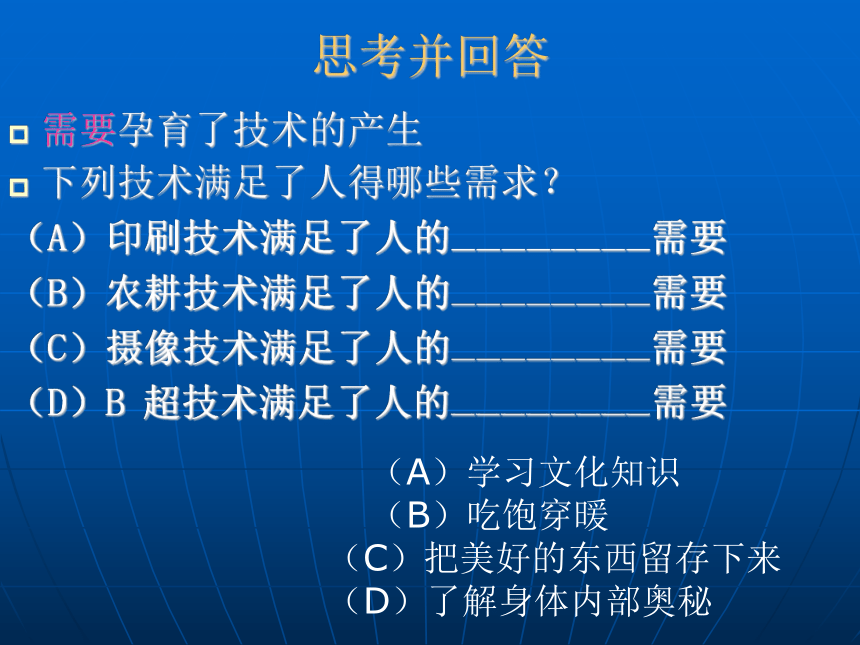 思考并回答

需要孕育了技术的产生

下列技术满足了人得哪些需求？

（A）印刷技术满足了人的__________需要

（B）农耕技术满足了人的__________需要

（C）摄像技术满足了人的__________需要

（D）B 超技术满足了人的__________需要

（A）学习文化知识

（B）吃饱穿暖

（C）把美好的东西留存下来

（D）了解身体内部奥秘